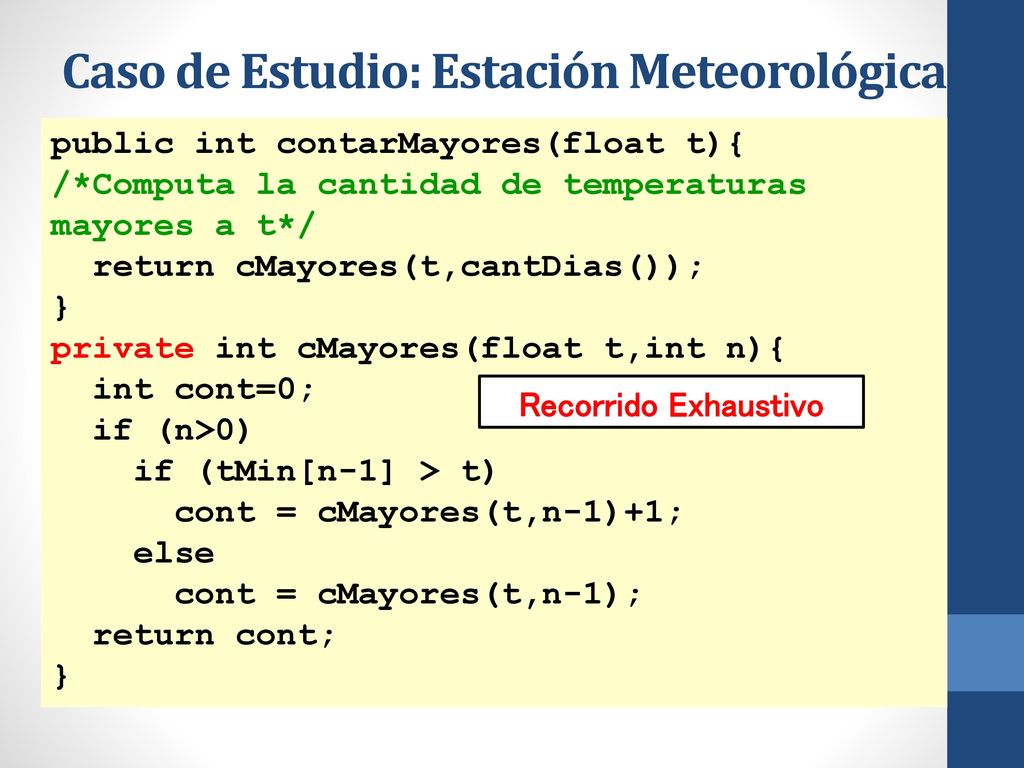 Caso de Estudio: Estación Meteorológica

public int contarMayores(float t){
/*Computa la cantidad de temperaturas mayores a t*/
  return cMayores(t,cantDias());
}
private int cMayores(float t,int n){
  int cont=0;
  if (n>0)
    if (tMin[n-1] > t)
      cont = cMayores(t,n-1)+1;
    else
      cont = cMayores(t,n-1);
  return cont;
}

Recorrido Exhaustivo